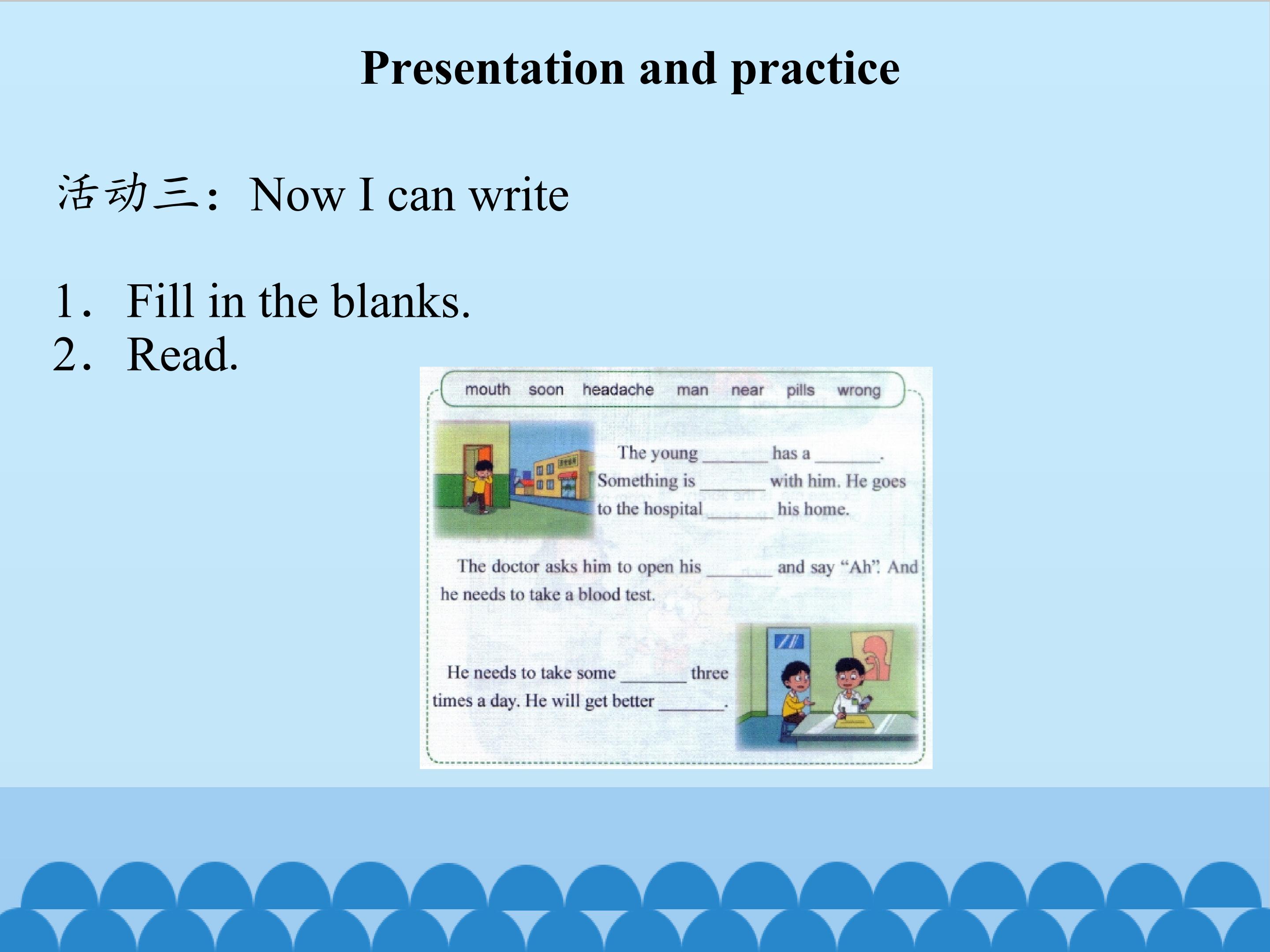 Presentation and practice

活动三：Now I can write

1． Fill in the blanks.
2． Read.

mouth soon headache man near pills wrong

The young ______ has a ______. Something is ______ with him. He goes to the hospital ______ his home.

The doctor asks him to open his ______ and say "Ah". And he needs to take a blood test.

He needs to take some ______ three times a day. He will get better ______.